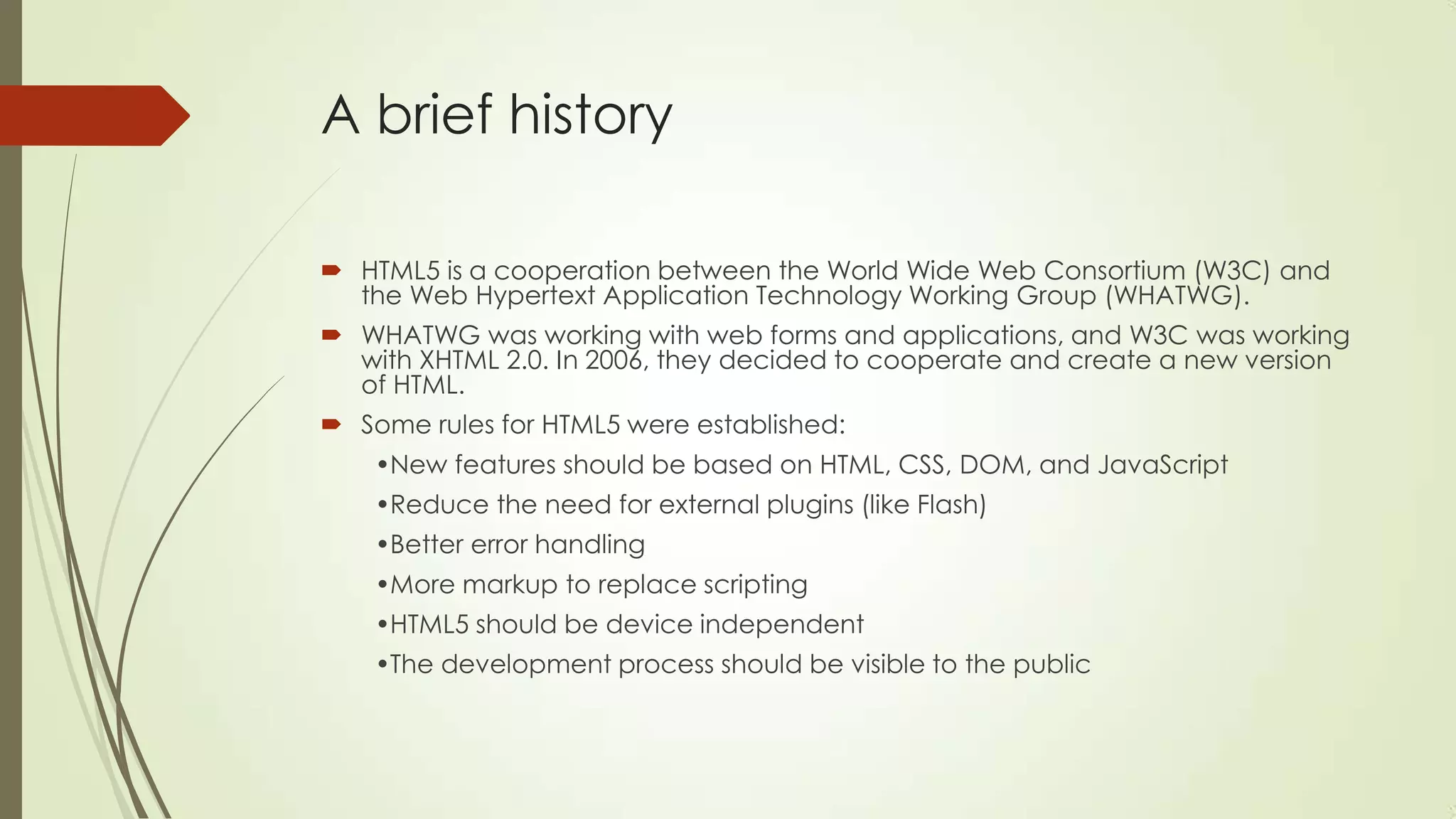 A brief history

HTML5 is a cooperation between the World Wide Web Consortium (W3C) and the Web Hypertext Application Technology Working Group (WHATWG).

WHATWG was working with web forms and applications, and W3C was working with XHTML 2.0. In 2006, they decided to cooperate and create a new version of HTML.

Some rules for HTML5 were established:

•New features should be based on HTML, CSS, DOM, and JavaScript

•Reduce the need for external plugins (like Flash)

•Better error handling

•More markup to replace scripting

•HTML5 should be device independent

•The development process should be visible to the public